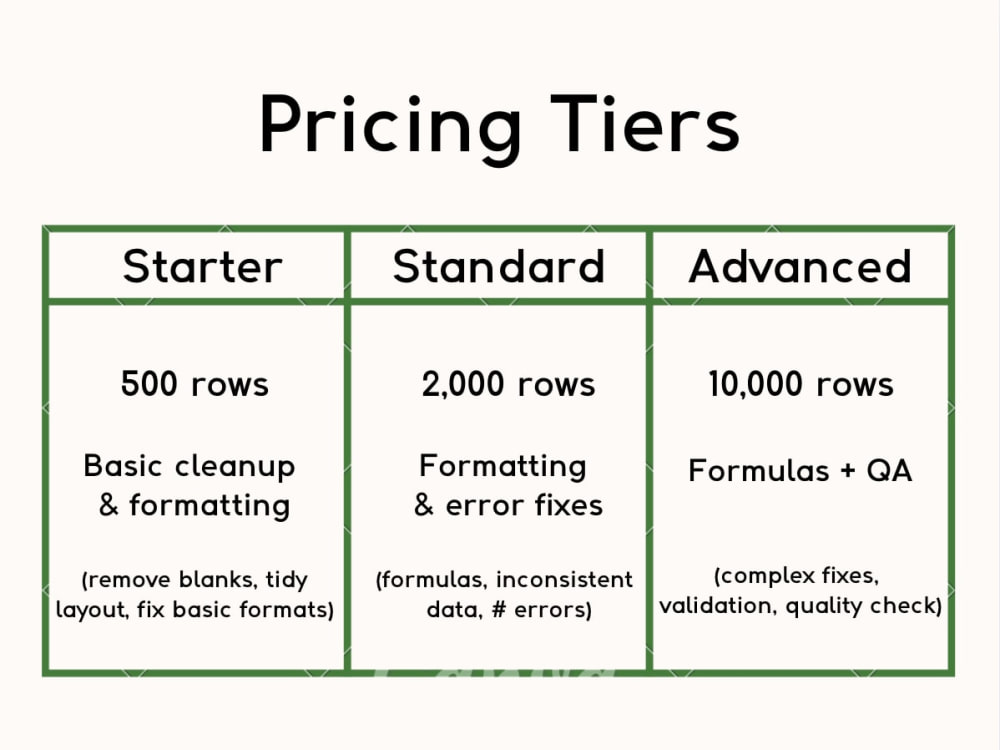 Pricing Tiers

| Starter | Standard | Advanced |
|---|---|---|
| 500 rows Basic cleanup & formatting (remove blanks, tidy layout, fix basic formats) | 2,000 rows Formatting & error fixes (formulas, inconsistent data, # errors) | 10,000 rows Formulas + QA (complex fixes, validation, quality check) |